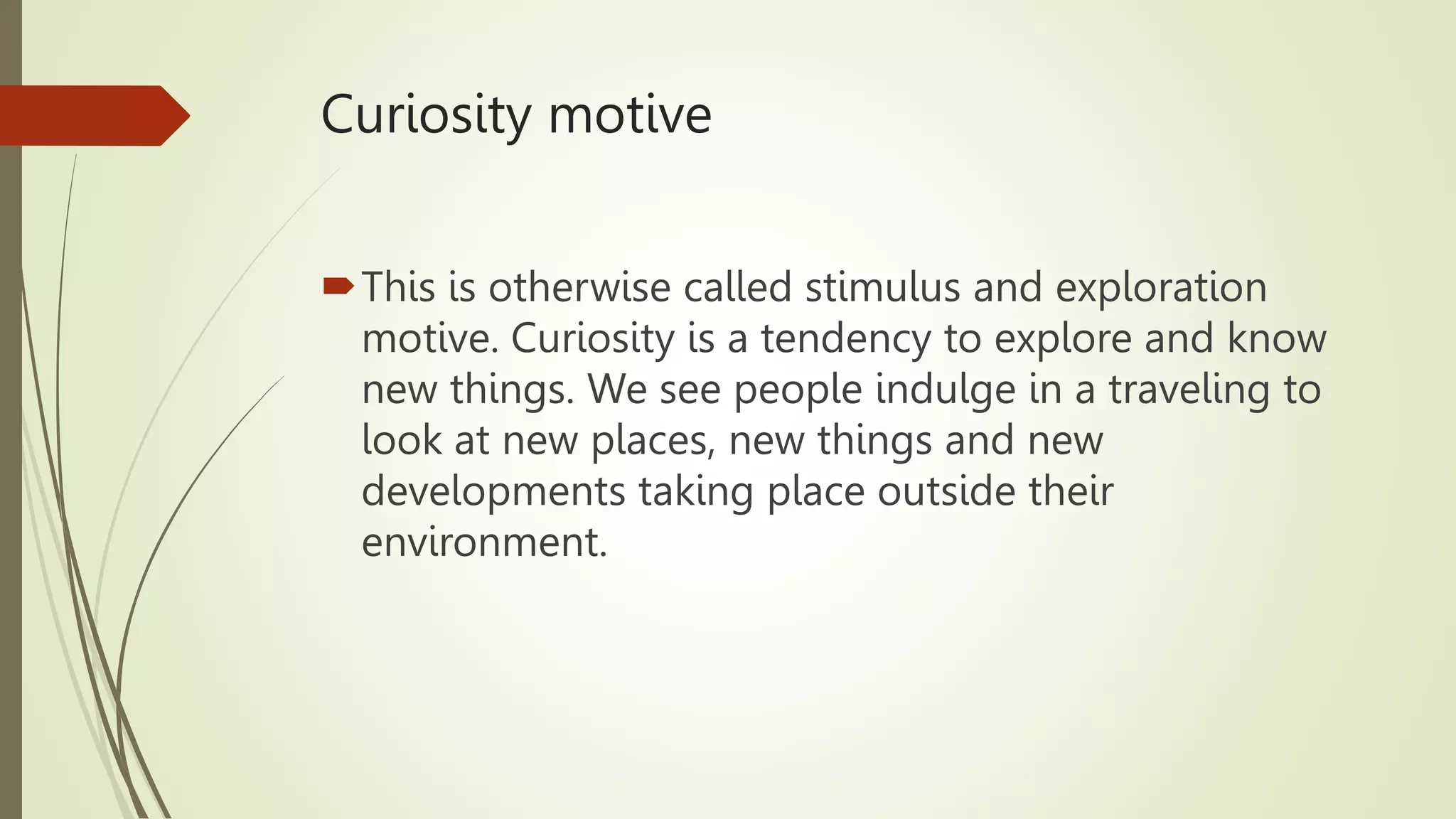 Curiosity motive

This is otherwise called stimulus and exploration motive. Curiosity is a tendency to explore and know new things. We see people indulge in a traveling to look at new places, new things and new developments taking place outside their environment.